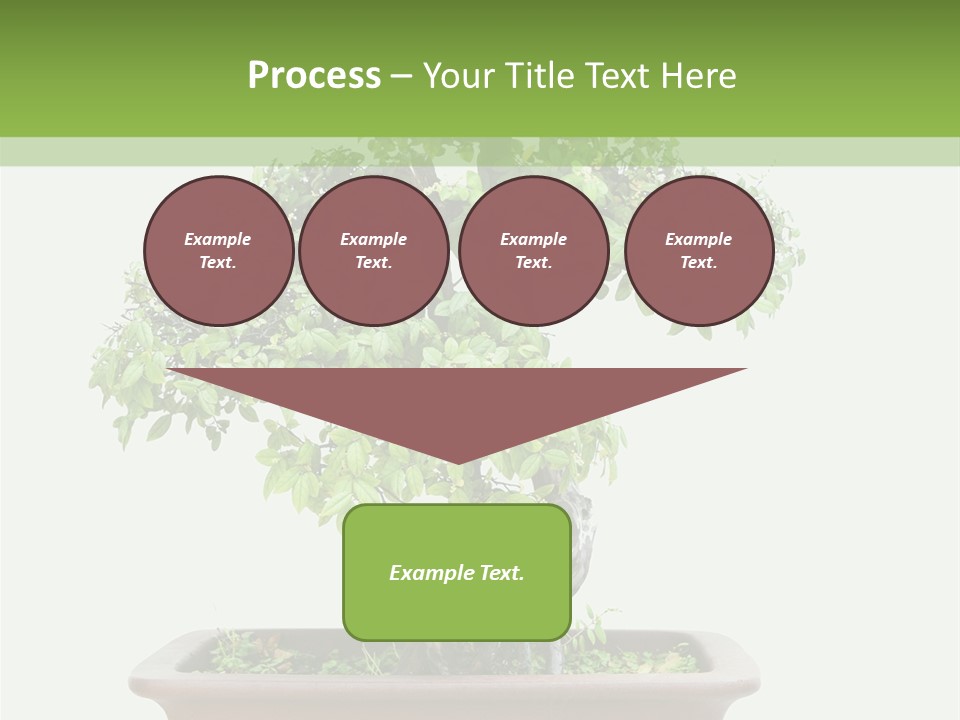 Process – Your Title Text Here

Example Text.

Example Text.

Example Text.

Example Text.

Example Text.